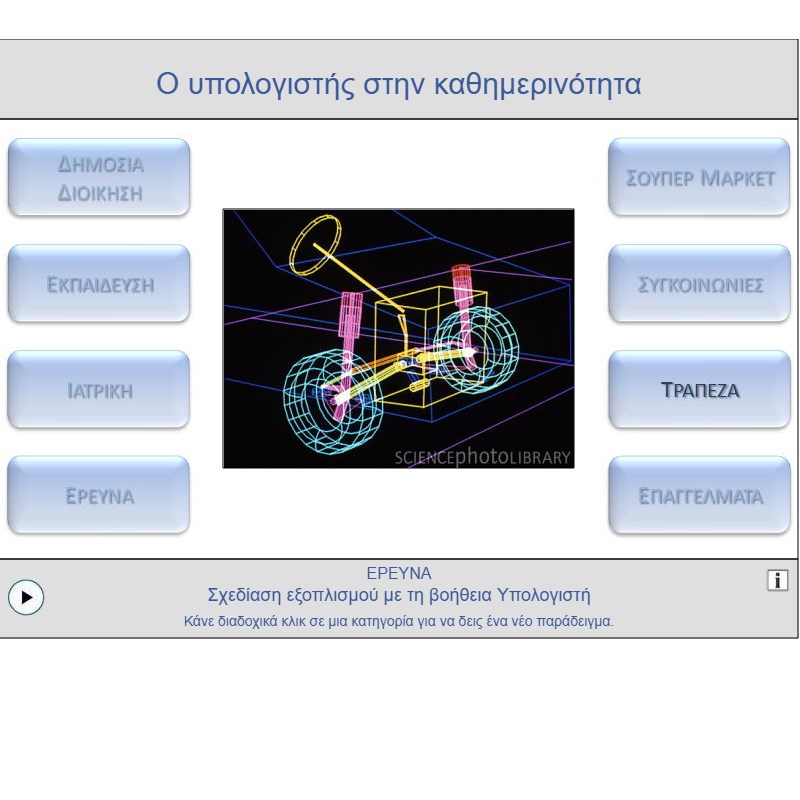 Ο υπολογιστής στην καθημερινότητα

ΔΗΜΟΣΙΑ ΔΙΟΙΚΗΣΗ

ΕΚΠΑΙΔΕΥΣΗ

ΙΑΤΡΙΚΗ

ΕΡΕΥΝΑ

SCIENCEphotoLIBRARY

ΣΟΥΠΕΡ ΜΑΡΚΕΤ

ΣΥΓΚΟΙΝΩΝΙΕΣ

ΤΡΑΠΕΖΑ

ΕΠΑΓΓΕΛΜΑΤΑ

ΕΡΕΥΝΑ
Σχεδίαση εξοπλισμού με τη βοήθεια Υπολογιστή
Κάνε διαδοχικά κλικ σε μια κατηγορία για να δεις ένα νέο παράδειγμα.

i